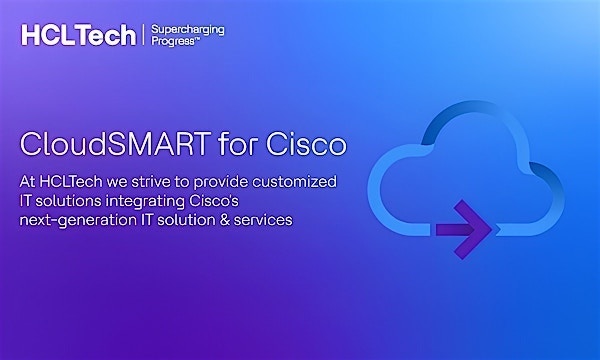 HCLTech | Supercharging Progress™

CloudSMART for Cisco

At HCLTech we strive to provide customized IT solutions integrating Cisco's next-generation IT solution & services